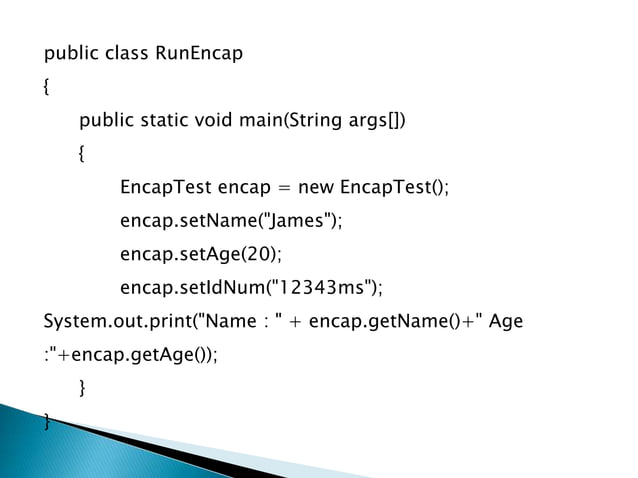 public class RunEncap
{
public static void main(String args[])
{
EncapTest encap = new EncapTest();
encap.setName("James");
encap.setAge(20);
encap.setIdNum("12343ms");
System.out.print("Name : " + encap.getName()+" Age :"+encap.getAge());
}
}